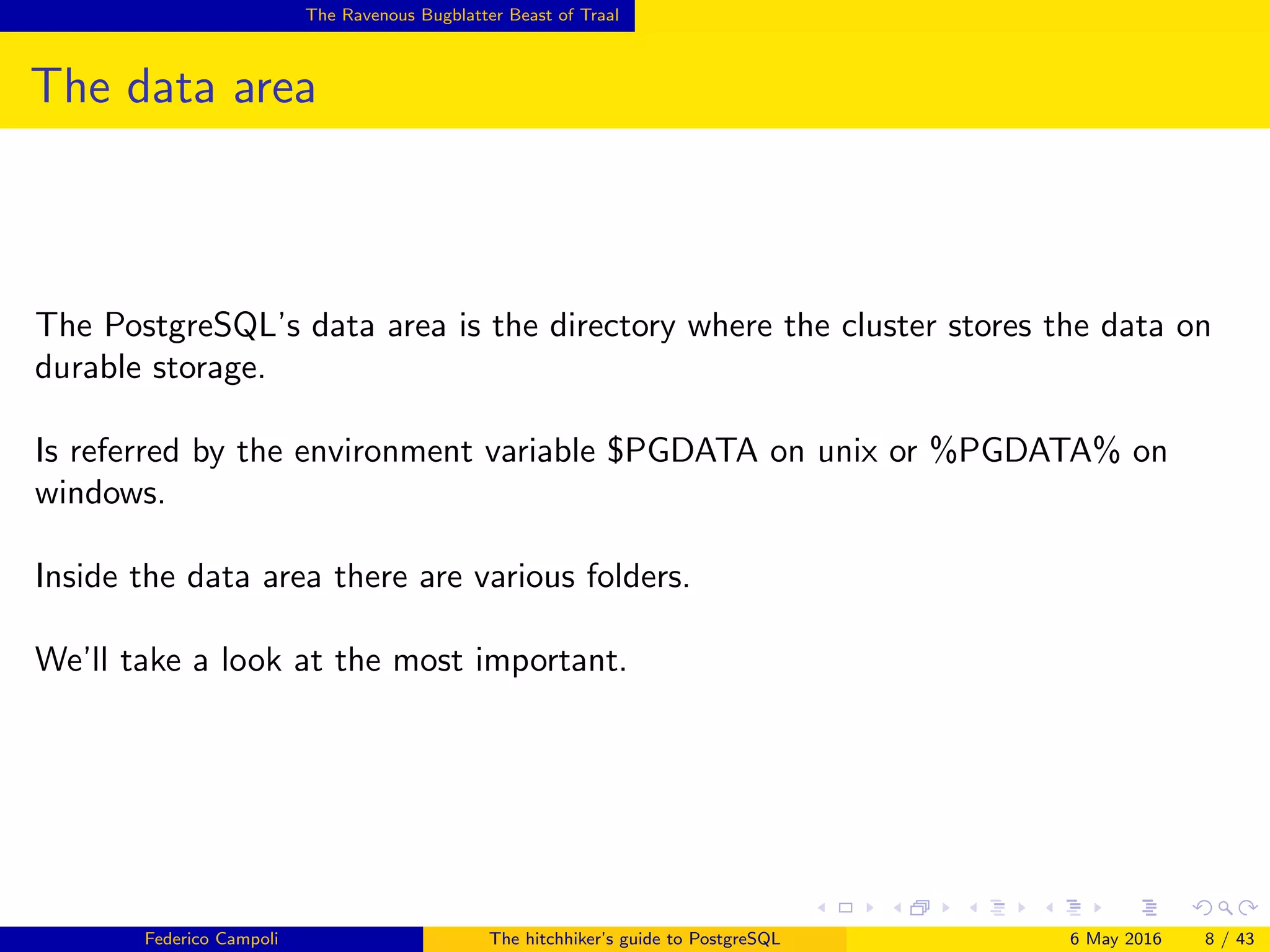 The Ravenous Bugblatter Beast of Traal

The data area

The PostgreSQL's data area is the directory where the cluster stores the data on durable storage.

Is referred by the environment variable \$PGDATA on unix or %PGDATA% on windows.

Inside the data area there are various folders.

We'll take a look at the most important.

Federico Campoli The hitchhiker's guide to PostgreSQL 6 May 2016 8 / 43